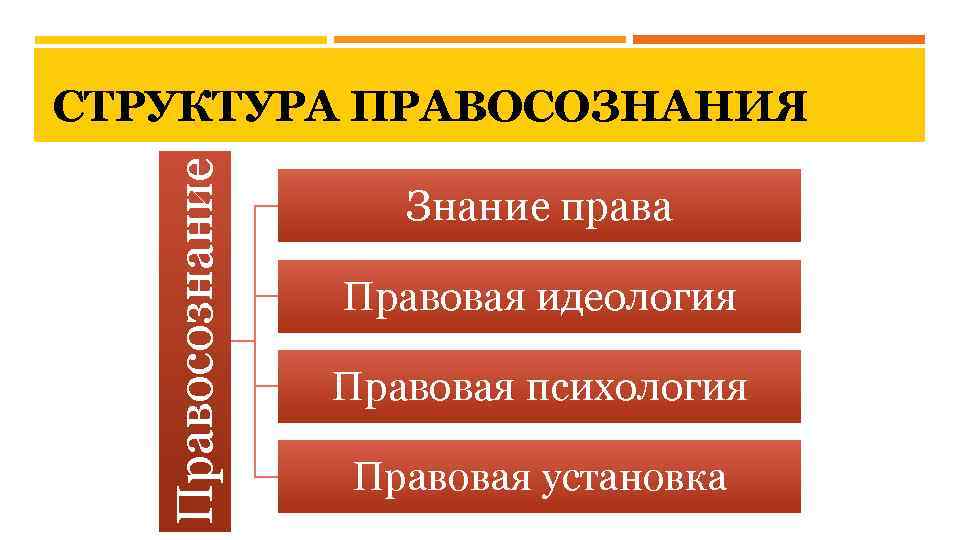 СТРУКТУРА ПРАВОСОЗНАНИЯ

Правосознание

Знание права

Правовая идеология

Правовая психология

Правовая установка